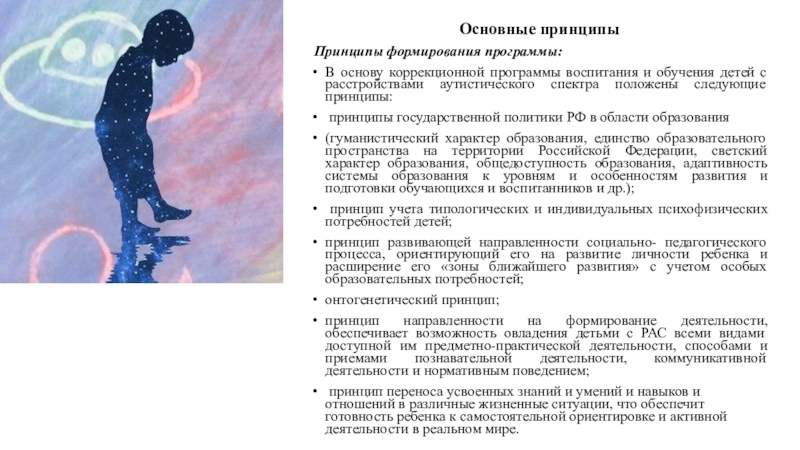 Основные принципы

Принципы формирования программы:

• В основу коррекционной программы воспитания и обучения детей с расстройствами аутистического спектра положены следующие принципы:

• принципы государственной политики РФ в области образования

• (гуманистический характер образования, единство образовательного пространства на территории Российской Федерации, светский характер образования, общедоступность образования, адаптивность системы образования к уровням и особенностям развития и подготовки обучающихся и воспитанников и др.);

• принцип учета типологических и индивидуальных психофизических потребностей детей;

• принцип развивающей направленности социально- педагогического процесса, ориентирующий его на развитие личности ребенка и расширение его «зоны ближайшего развития» с учетом особых образовательных потребностей;

• онтогенетический принцип;

• принцип направленности на формирование деятельности, обеспечивает возможность овладения детьми с РАС всеми видами доступной им предметно-практической деятельности, способами и приемами познавательной деятельности, коммуникативной деятельности и нормативным поведением;

• принцип переноса усвоенных знаний и умений и навыков и отношений в различные жизненные ситуации, что обеспечит готовность ребенка к самостоятельной ориентировке и активной деятельности в реальном мире.